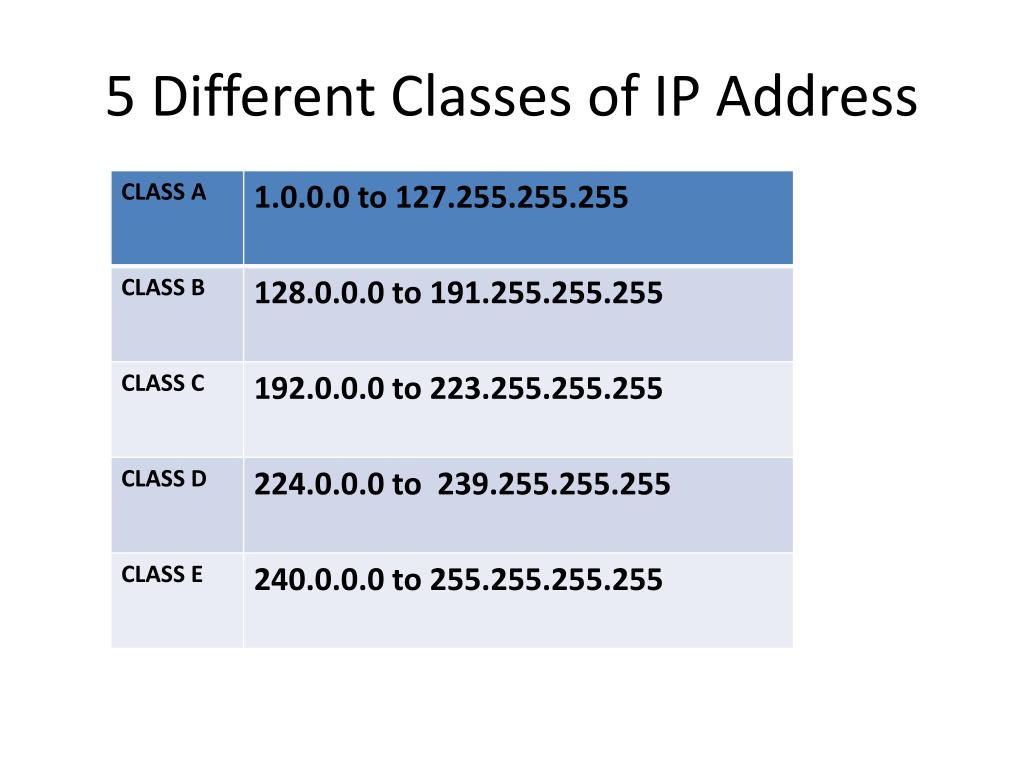 5 Different Classes of IP Address

| CLASS A | 1.0.0.0 to 127.255.255.255 |
|---|---|
| CLASS B | 128.0.0.0 to 191.255.255.255 |
| CLASS C | 192.0.0.0 to 223.255.255.255 |
| CLASS D | 224.0.0.0 to 239.255.255.255 |
| CLASS E | 240.0.0.0 to 255.255.255.255 |